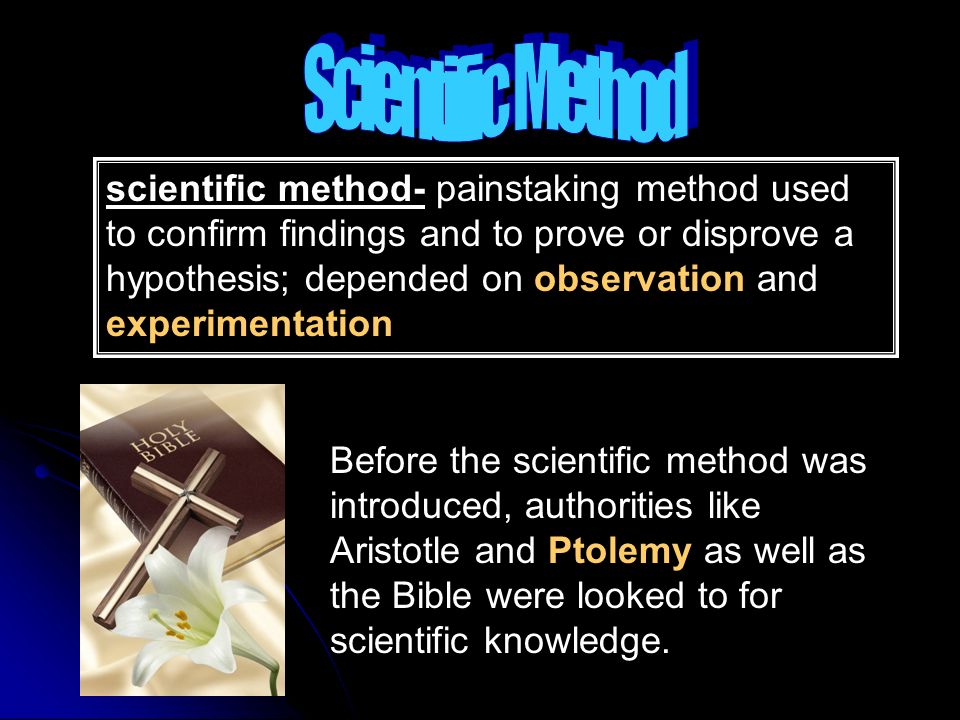 Scientific Method

scientific method- painstaking method used to confirm findings and to prove or disprove a hypothesis; depended on observation and experimentation

HOLY BIBLE

Before the scientific method was introduced, authorities like Aristotle and Ptolemy as well as the Bible were looked to for scientific knowledge.